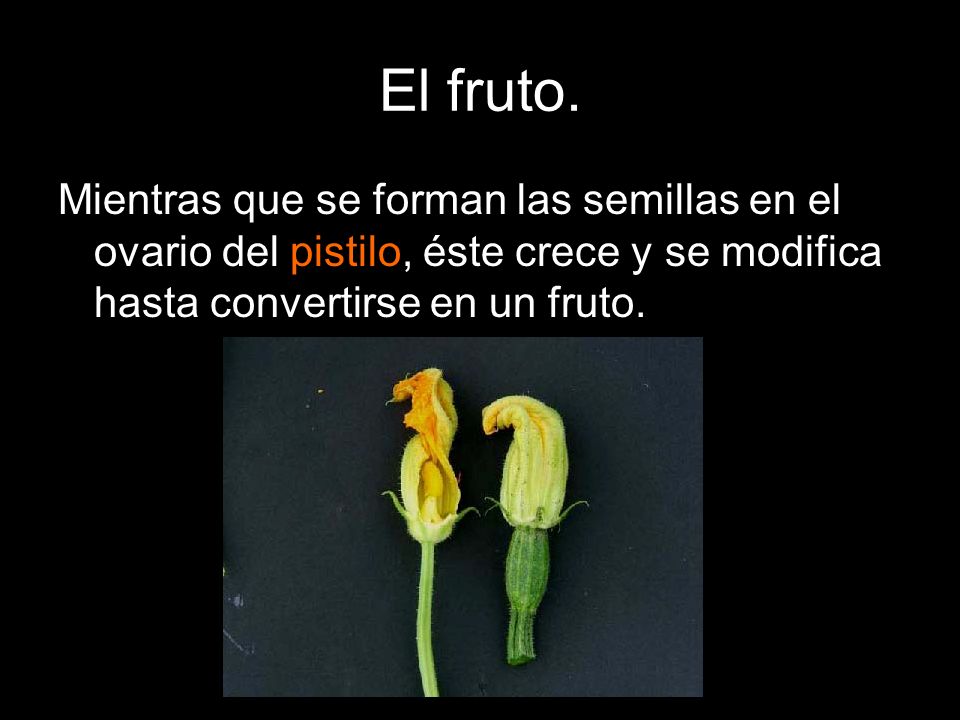 El fruto.

Mientras que se forman las semillas en el ovario del pistilo, éste crece y se modifica hasta convertirse en un fruto.